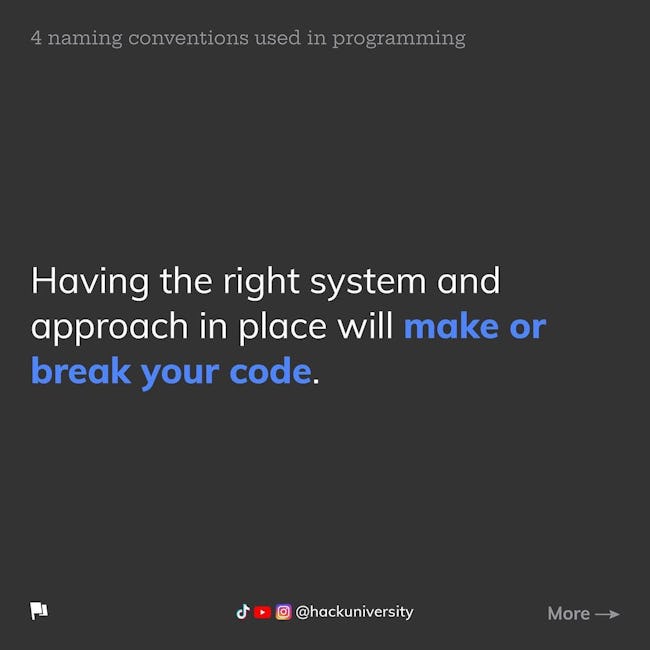 4 naming conventions used in programming

Having the right system and approach in place will make or break your code.

@hackuniversity

More →